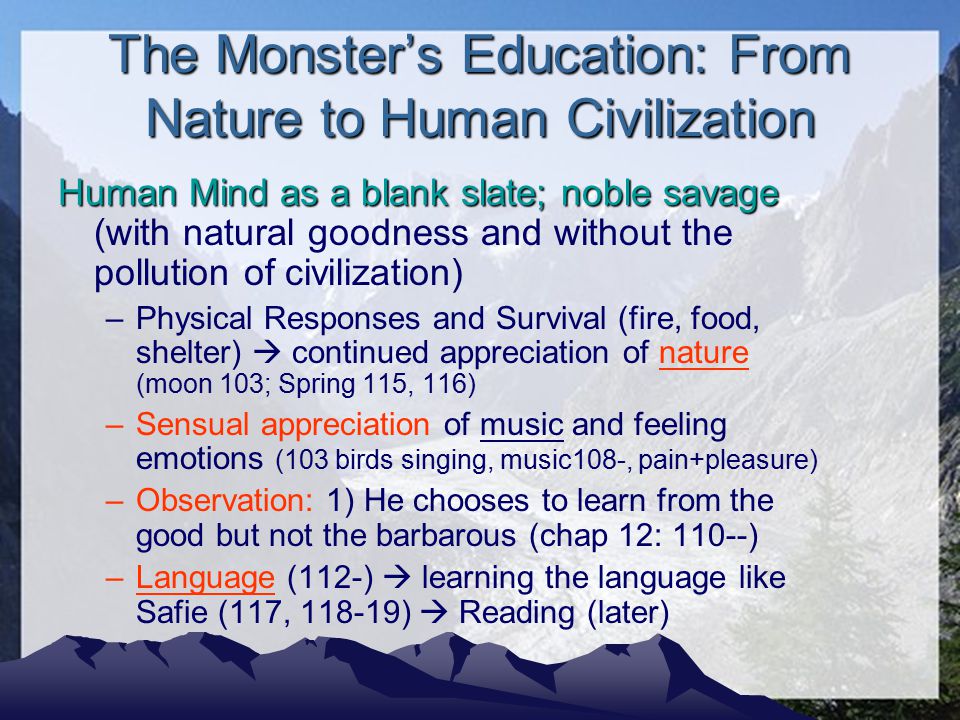 The Monster's Education: From Nature to Human Civilization

Human Mind as a blank slate; noble savage (with natural goodness and without the pollution of civilization)

– Physical Responses and Survival (fire, food, shelter) → continued appreciation of nature (moon 103; Spring 115, 116)
– Sensual appreciation of music and feeling emotions (103 birds singing, music108-, pain+pleasure)
– Observation: 1) He chooses to learn from the good but not the barbarous (chap 12: 110--)
– Language (112-) → learning the language like Safie (117, 118-19) → Reading (later)